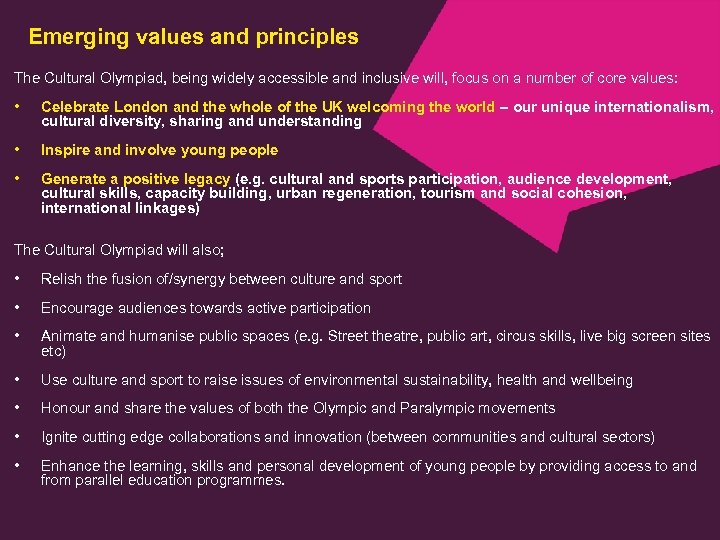 Emerging values and principles

The Cultural Olympiad, being widely accessible and inclusive will, focus on a number of core values:

• Celebrate London and the whole of the UK welcoming the world – our unique internationalism, cultural diversity, sharing and understanding

• Inspire and involve young people

• Generate a positive legacy (e.g. cultural and sports participation, audience development, cultural skills, capacity building, urban regeneration, tourism and social cohesion, international linkages)

The Cultural Olympiad will also;

• Relish the fusion of/synergy between culture and sport

• Encourage audiences towards active participation

• Animate and humanise public spaces (e.g. Street theatre, public art, circus skills, live big screen sites etc)

• Use culture and sport to raise issues of environmental sustainability, health and wellbeing

• Honour and share the values of both the Olympic and Paralympic movements

• Ignite cutting edge collaborations and innovation (between communities and cultural sectors)

• Enhance the learning, skills and personal development of young people by providing access to and from parallel education programmes.